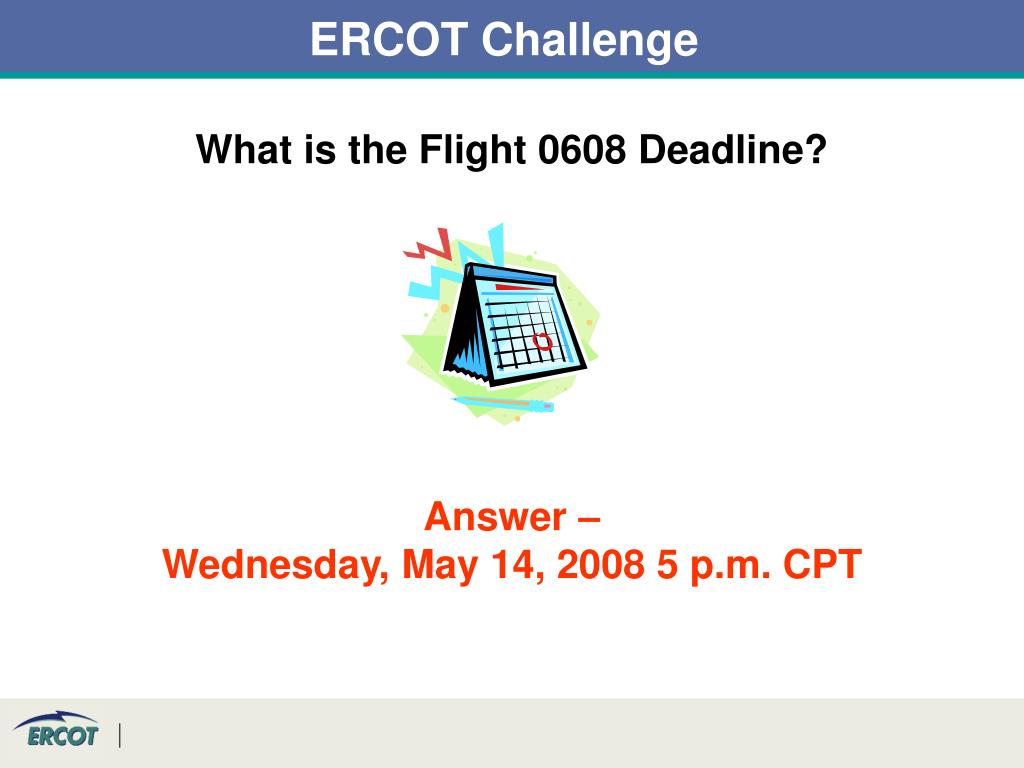 ERCOT Challenge

What is the Flight 0608 Deadline?

Answer –
Wednesday, May 14, 2008 5 p.m. CPT

ERCOT